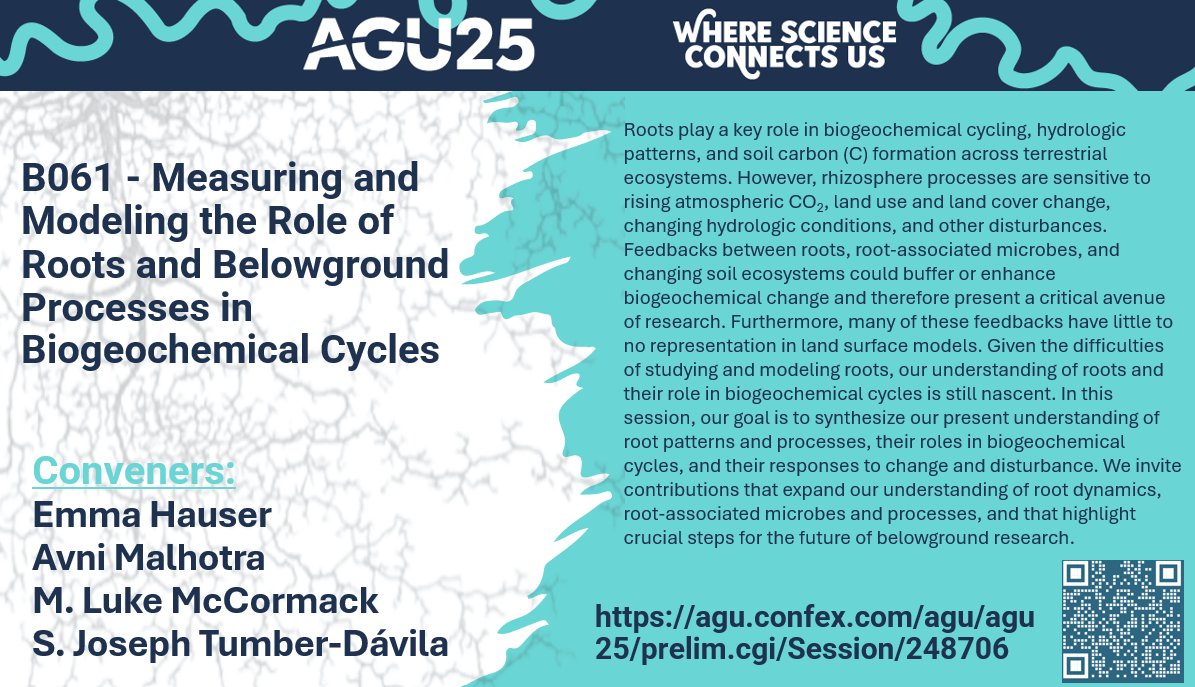 AGU25

WHERE SCIENCE CONNECTS US

B061 - Measuring and Modeling the Role of Roots and Belowground Processes in Biogeochemical Cycles

Conveners:
Emma Hauser
Avni Malhotra
M. Luke McCormack
S. Joseph Tumber-Dávila

Roots play a key role in biogeochemical cycling, hydrologic patterns, and soil carbon (C) formation across terrestrial ecosystems. However, rhizosphere processes are sensitive to rising atmospheric $CO_2$, land use and land cover change, changing hydrologic conditions, and other disturbances. Feedbacks between roots, root-associated microbes, and changing soil ecosystems could buffer or enhance biogeochemical change and therefore present a critical avenue of research. Furthermore, many of these feedbacks have little to no representation in land surface models. Given the difficulties of studying and modeling roots, our understanding of roots and their role in biogeochemical cycles is still nascent. In this session, our goal is to synthesize our present understanding of root patterns and processes, their roles in biogeochemical cycles, and their responses to change and disturbance. We invite contributions that expand our understanding of root dynamics, root-associated microbes and processes, and that highlight crucial steps for the future of belowground research.

https://agu.confex.com/agu/agu25/prelim.cgi/Session/248706